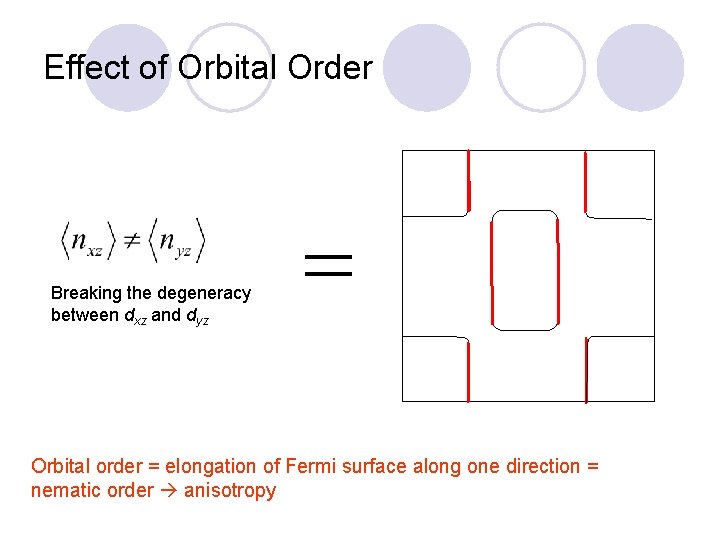 Effect of Orbital Order

$\langle n_{xz} \rangle \neq \langle n_{yz} \rangle$

Breaking the degeneracy between $d_{xz}$ and $d_{yz}$

=

Orbital order = elongation of Fermi surface along one direction = nematic order → anisotropy